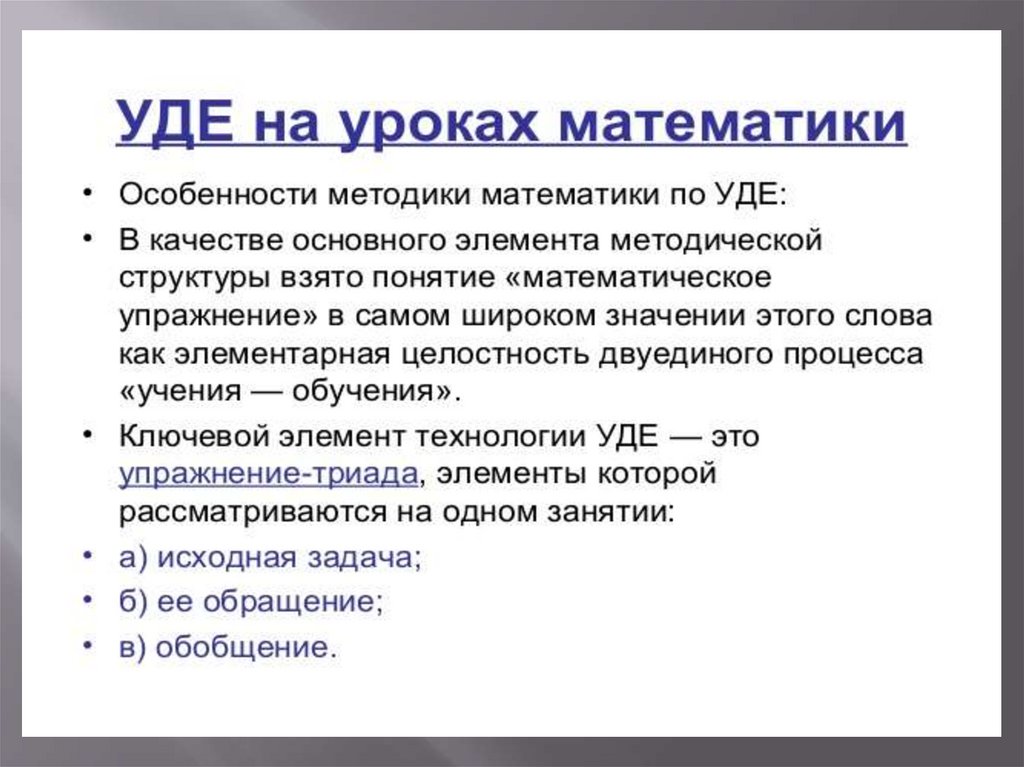 УДЕ на уроках математики

• Особенности методики математики по УДЕ:

• В качестве основного элемента методической структуры взято понятие «математическое упражнение» в самом широком значении этого слова как элементарная целостность двуединого процесса «учения — обучения».

• Ключевой элемент технологии УДЕ — это упражнение-триада, элементы которой рассматриваются на одном занятии:

• а) исходная задача;

• б) ее обращение;

• в) обобщение.